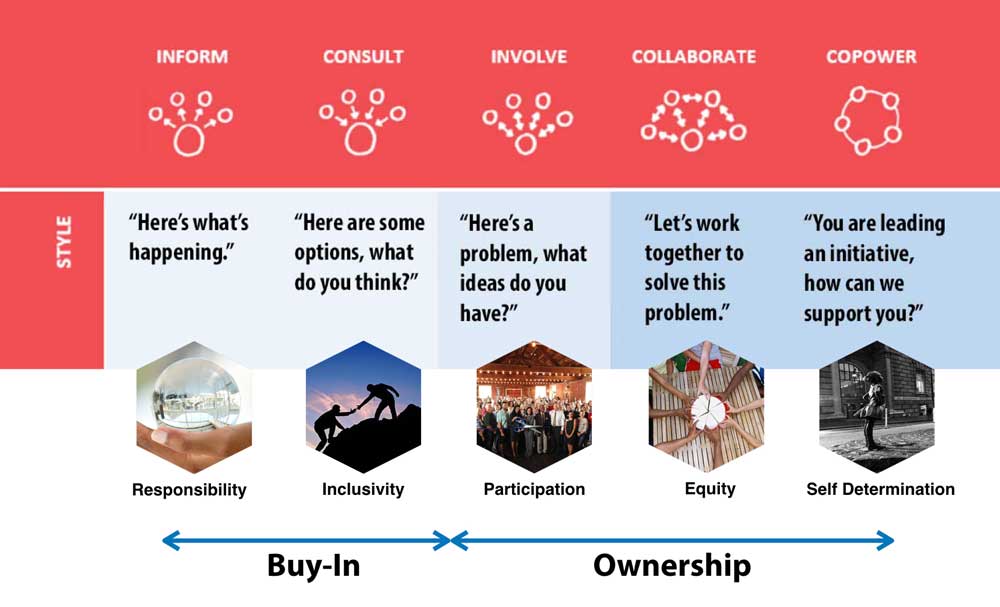 INFORM

CONSULT

INVOLVE

COLLABORATE

COPOWER

STYLE

"Here's what's happening."

"Here are some options, what do you think?"

"Here's a problem, what ideas do you have?"

"Let's work together to solve this problem."

"You are leading an initiative, how can we support you?"

Responsibility

Inclusivity

Participation

Equity

Self Determination

Buy-In

Ownership